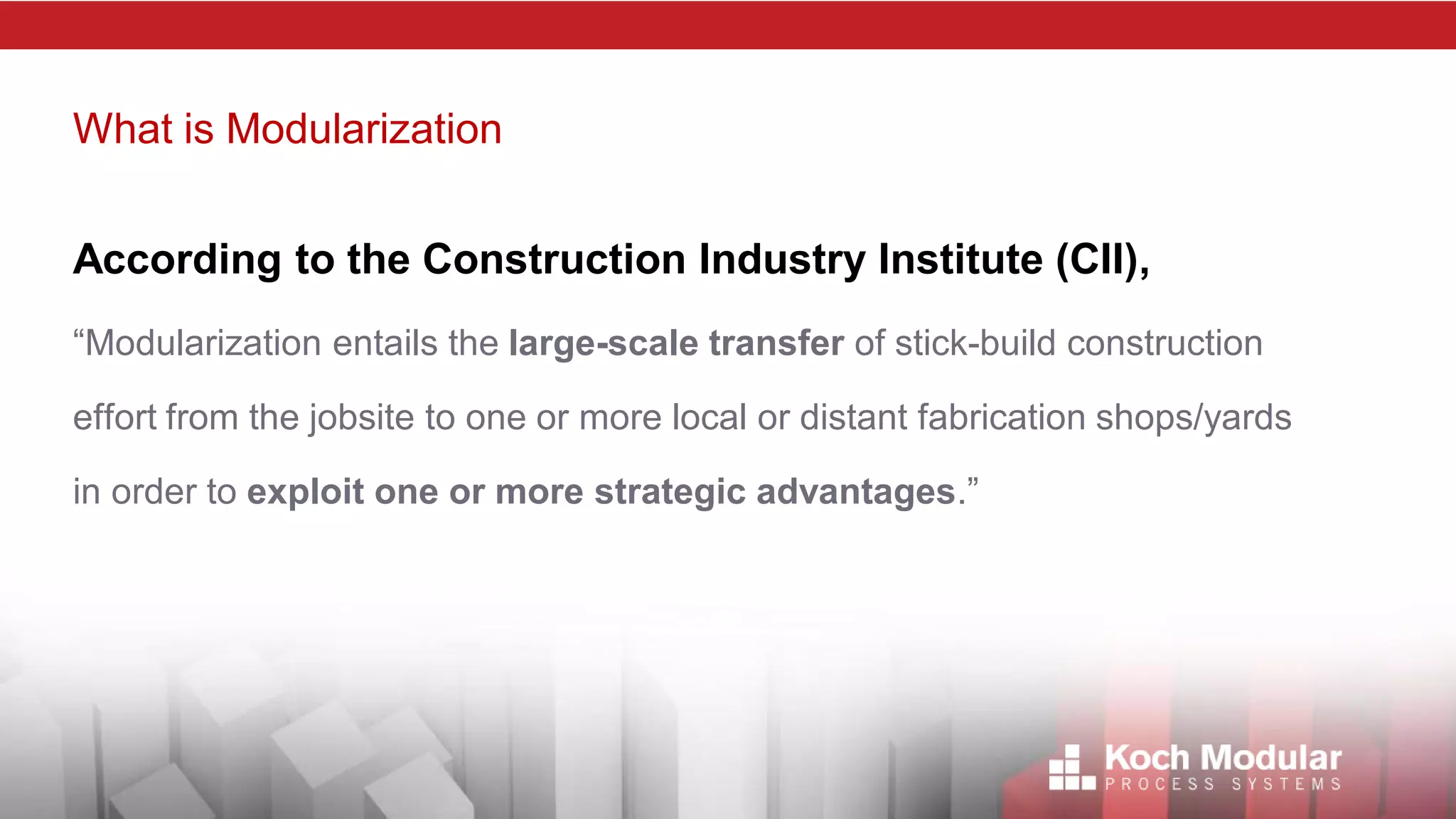 What is Modularization

According to the Construction Industry Institute (CII),

“Modularization entails the large-scale transfer of stick-build construction effort from the jobsite to one or more local or distant fabrication shops/yards in order to exploit one or more strategic advantages.”

Koch Modular
PROCESS SYSTEMS